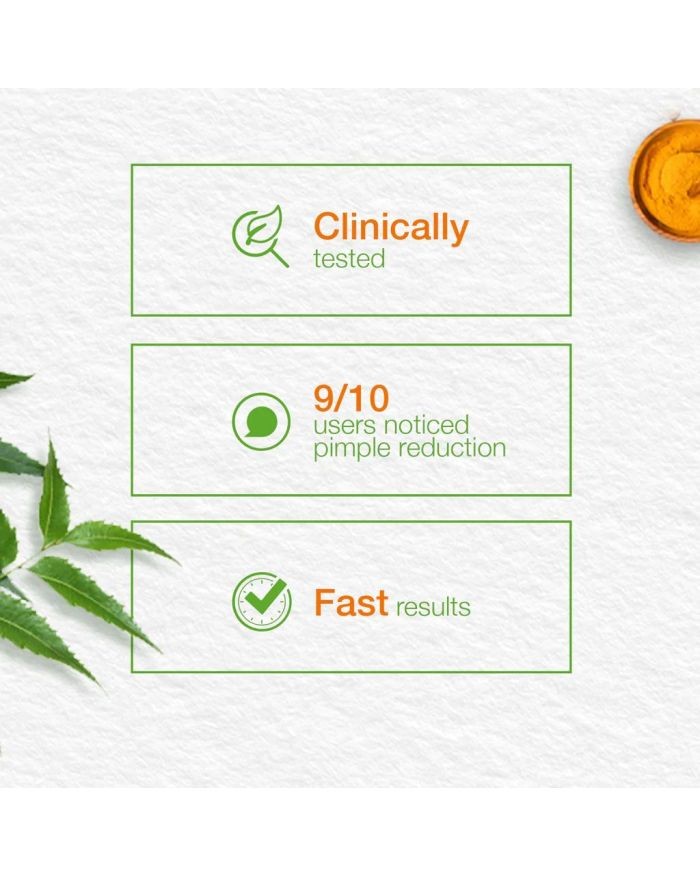 Clinically
tested

9/10
users noticed pimple reduction

Fast results